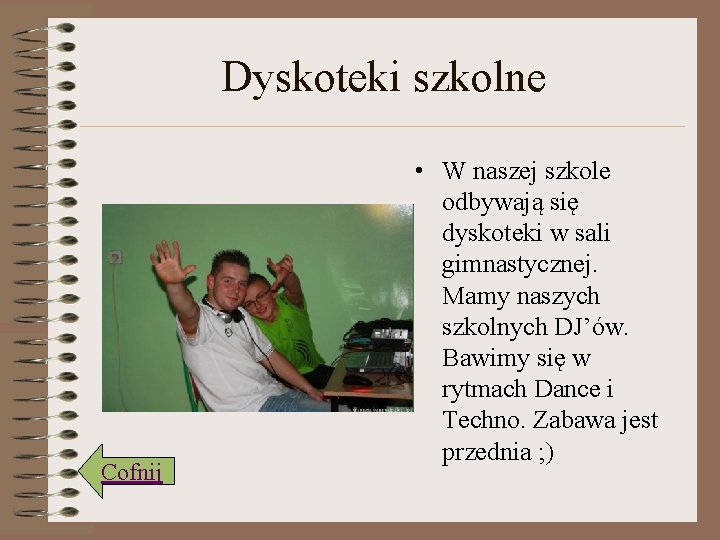 Dyskoteki szkolne

• W naszej szkole odbywają się dyskoteki w sali gimnastycznej. Mamy naszych szkolnych DJ'ów. Bawimy się w rytmach Dance i Techno. Zabawa jest przednia ;)

Cofnij